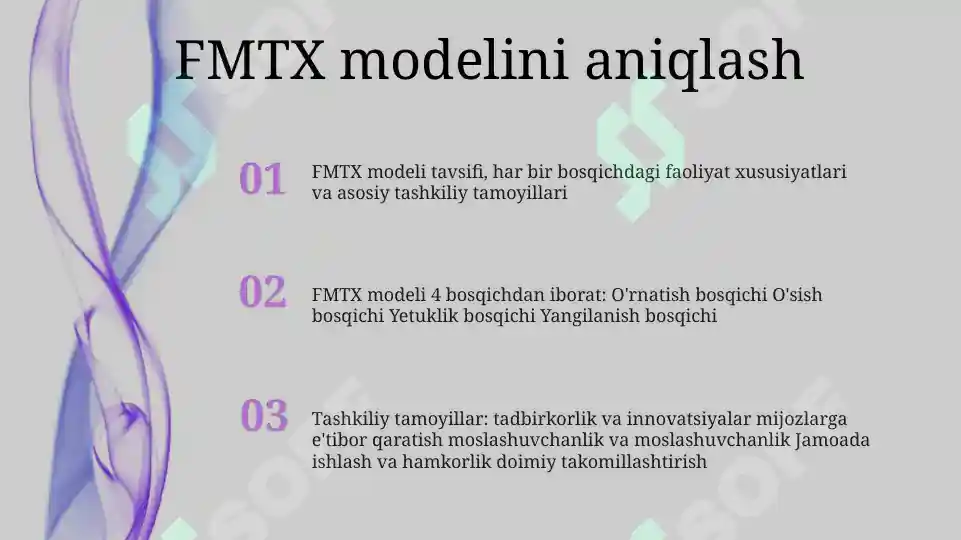 FMTX modelini aniqlash

01

FMTX modeli tavsifi, har bir bosqichdagi faoliyat xususiyatlari va asosiy tashkiliy tamoyillari

02

FMTX modeli 4 bosqichdan iborat: O'rnatish bosqichi O'sish bosqichi Yetuklik bosqichi Yangilanish bosqichi

03

Tashkiliy tamoyillar: tadbirkorlik va innovatsiyalar mijozlarga e'tibor qaratish moslashuvchanlik va moslashuvchanlik Jamoada ishlash va hamkorlik doimiy takomillashtirish